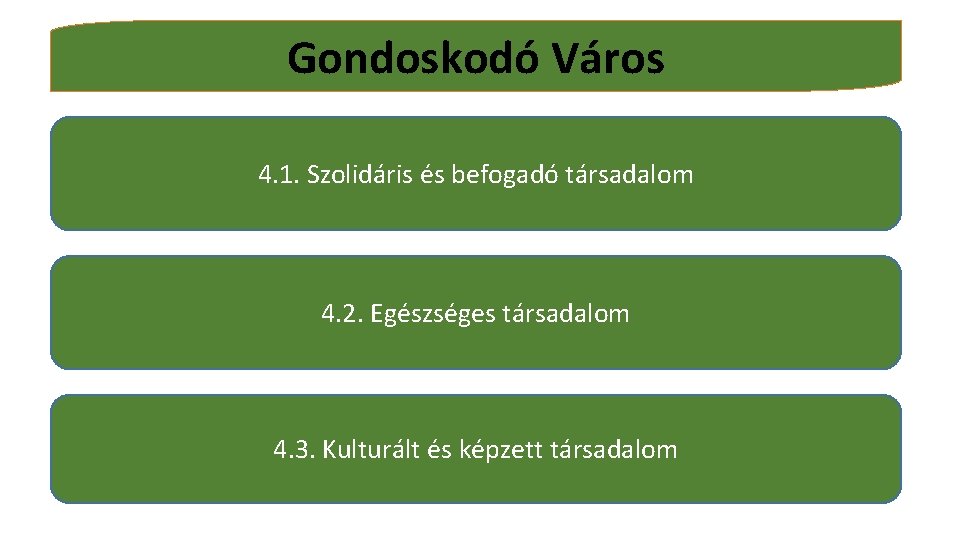 Gondoskodó Város

4.1. Szolidáris és befogadó társadalom

4.2. Egészséges társadalom

4.3. Kulturált és képzett társadalom